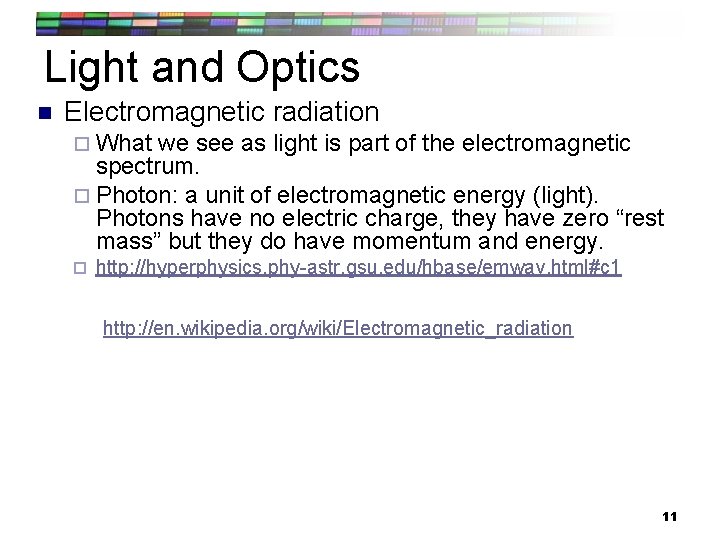 Light and Optics

Electromagnetic radiation

What we see as light is part of the electromagnetic spectrum.

Photon: a unit of electromagnetic energy (light). Photons have no electric charge, they have zero “rest mass” but they do have momentum and energy.

http://hyperphysics.phy-astr.gsu.edu/hbase/emwav.html#c1

http://en.wikipedia.org/wiki/Electromagnetic_radiation

11